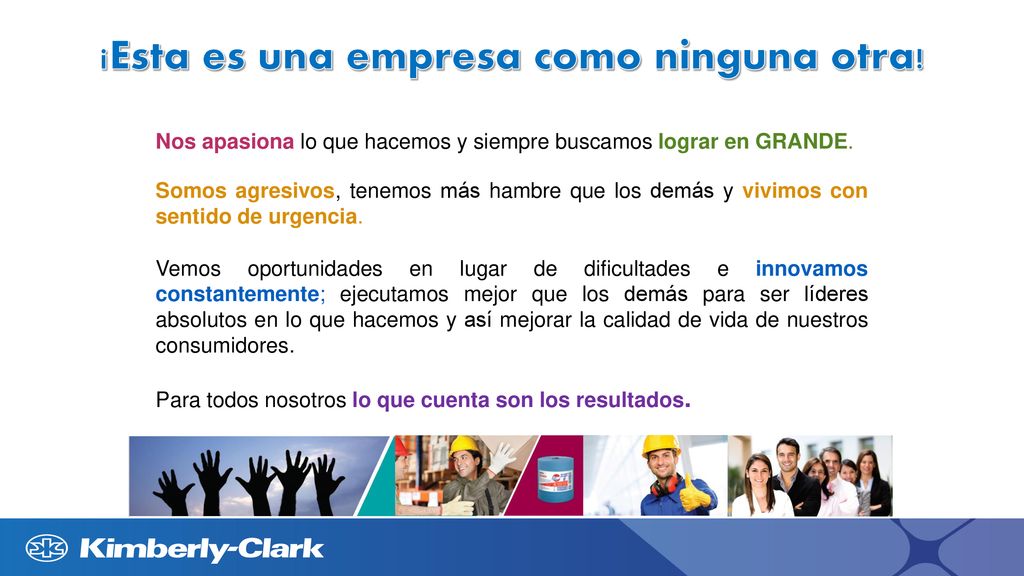 ¡Esta es una empresa como ninguna otra!

Nos apasiona lo que hacemos y siempre buscamos lograr en GRANDE.

Somos agresivos, tenemos más hambre que los demás y vivimos con sentido de urgencia.

Vemos oportunidades en lugar de dificultades e innovamos constantemente; ejecutamos mejor que los demás para ser líderes absolutos en lo que hacemos y así mejorar la calidad de vida de nuestros consumidores.

Para todos nosotros lo que cuenta son los resultados.

Kimberly-Clark